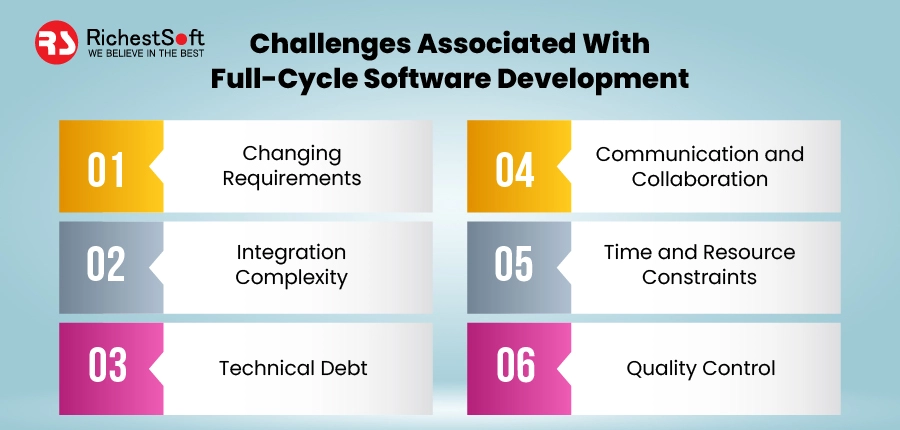 RS RichestSoft
WE BELIEVE IN THE BEST

Challenges Associated With Full-Cycle Software Development

01 Changing Requirements

02 Integration Complexity

03 Technical Debt

04 Communication and Collaboration

05 Time and Resource Constraints

06 Quality Control